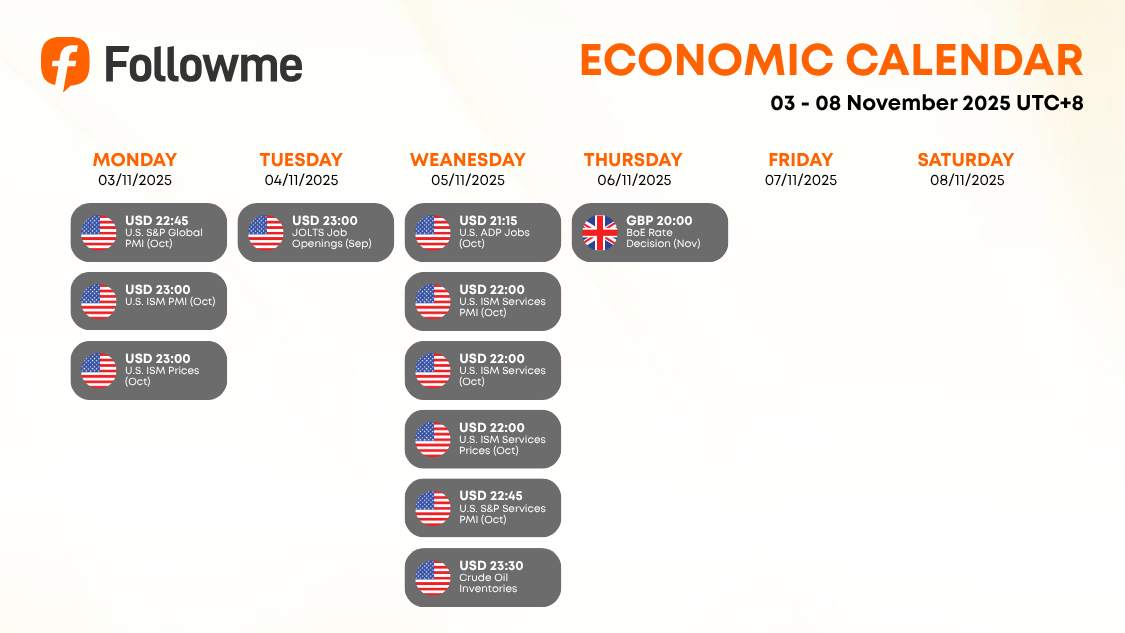 Followme

ECONOMIC CALENDAR
03 - 08 November 2025 UTC+8

MONDAY
03/11/2025

USD 22:45
U.S. S&P Global PMI (Oct)

USD 23:00
U.S. ISM PMI (Oct)

USD 23:00
U.S. ISM Prices (Oct)

TUESDAY
04/11/2025

USD 23:00
JOLTS Job Openings (Sep)

WEANESDAY
05/11/2025

USD 21:15
U.S. ADP Jobs (Oct)

USD 22:00
U.S. ISM Services PMI (Oct)

USD 22:00
U.S. ISM Services (Oct)

USD 22:00
U.S. ISM Services Prices (Oct)

USD 22:45
U.S. S&P Services PMI (Oct)

USD 23:30
Crude Oil Inventories

THURSDAY
06/11/2025

GBP 20:00
BoE Rate Decision (Nov)

FRIDAY
07/11/2025

SATURDAY
08/11/2025